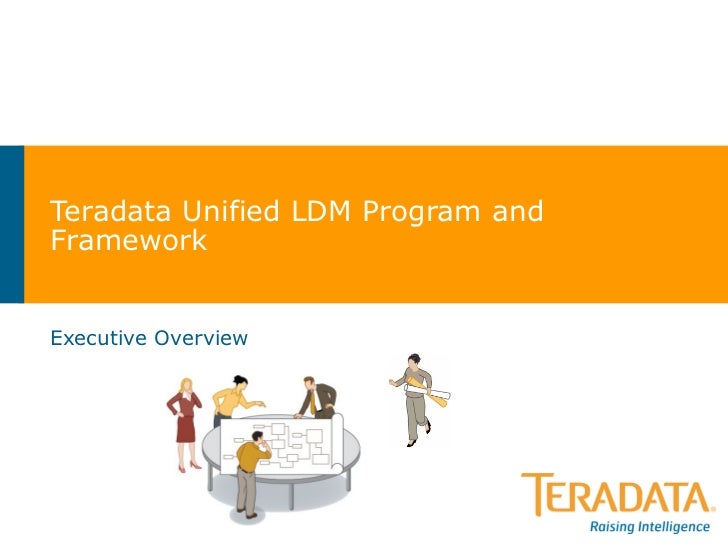 Teradata Unified LDM Program and Framework

Executive Overview

TERADATA.
Raising Intelligence